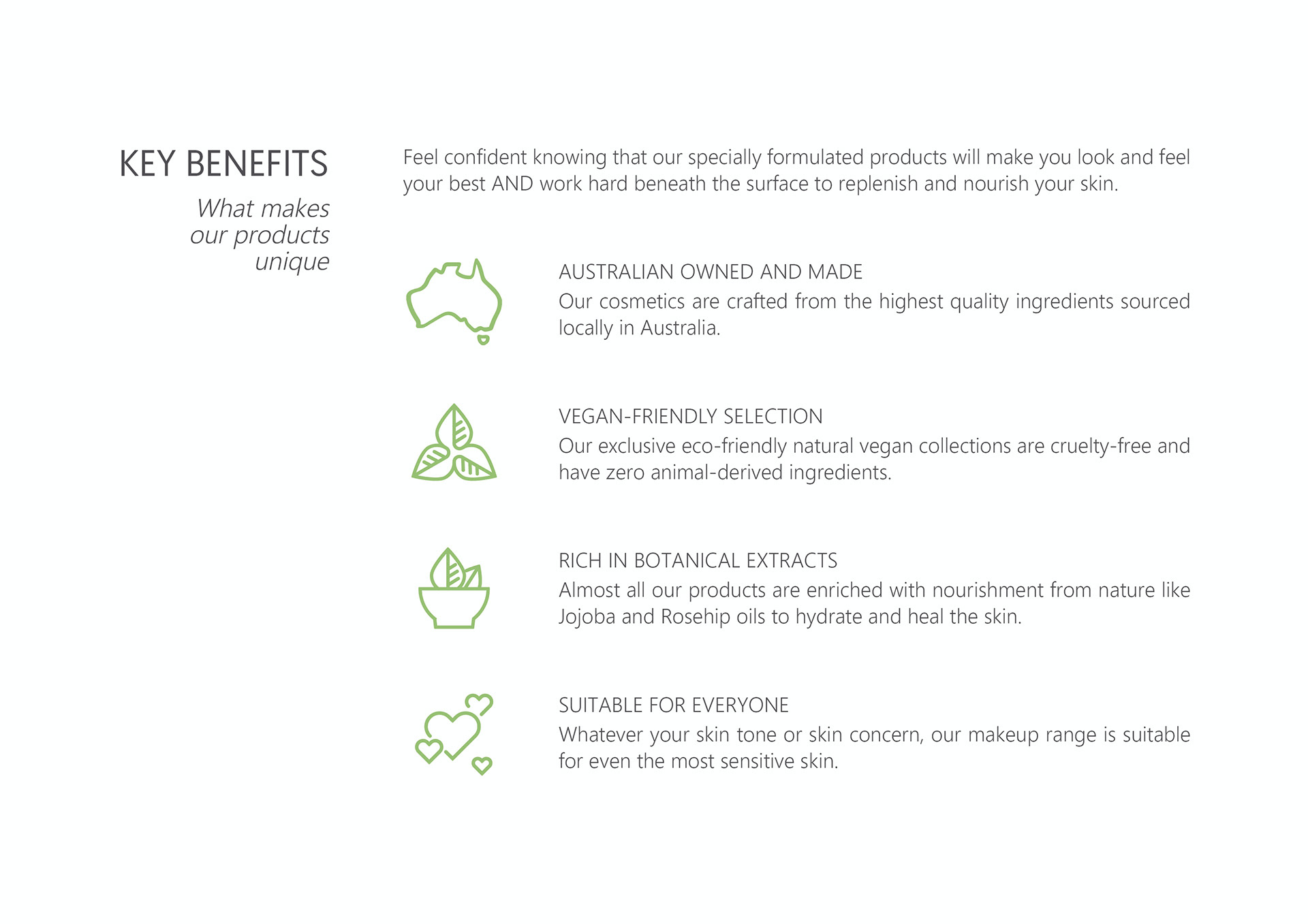 KEY BENEFITS

What makes our products unique

Feel confident knowing that our specially formulated products will make you look and feel your best AND work hard beneath the surface to replenish and nourish your skin.

AUSTRALIAN OWNED AND MADE
Our cosmetics are crafted from the highest quality ingredients sourced locally in Australia.

VEGAN-FRIENDLY SELECTION
Our exclusive eco-friendly natural vegan collections are cruelty-free and have zero animal-derived ingredients.

RICH IN BOTANICAL EXTRACTS
Almost all our products are enriched with nourishment from nature like Jojoba and Rosehip oils to hydrate and heal the skin.

SUITABLE FOR EVERYONE
Whatever your skin tone or skin concern, our makeup range is suitable for even the most sensitive skin.